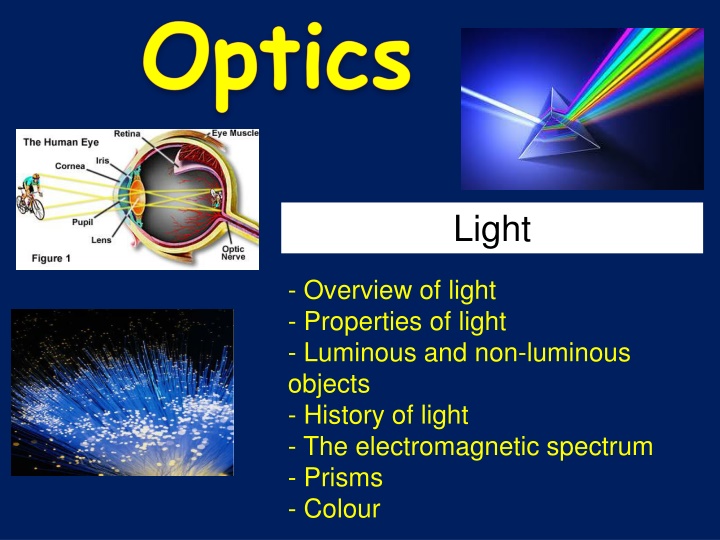 Optics

The Human Eye
Retina
Eye Muscle
Iris
Cornea
Pupil
Lens
Optic Nerve
Figure 1

Light

- Overview of light
- Properties of light
- Luminous and non-luminous objects
- History of light
- The electromagnetic spectrum
- Prisms
- Colour